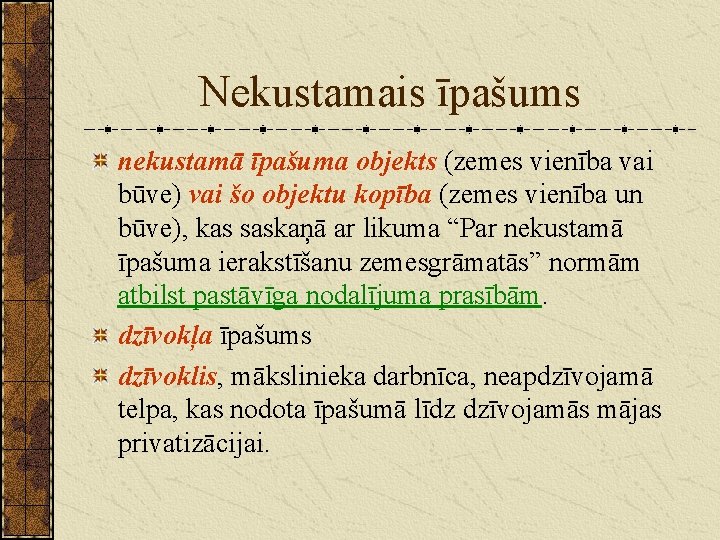 Nekustamais īpašums

nekustamā īpašuma objekts (zemes vienība vai būve) vai šo objektu kopība (zemes vienība un būve), kas saskaņā ar likuma “Par nekustamā īpašuma ierakstīšanu zemesgrāmatās” normām atbilst pastāvīga nodalījuma prasībām.

dzīvokļa īpašums

dzīvoklis, mākslinieka darbnīca, neapdzīvojamā telpa, kas nodota īpašumā līdz dzīvojamās mājas privatizācijai.